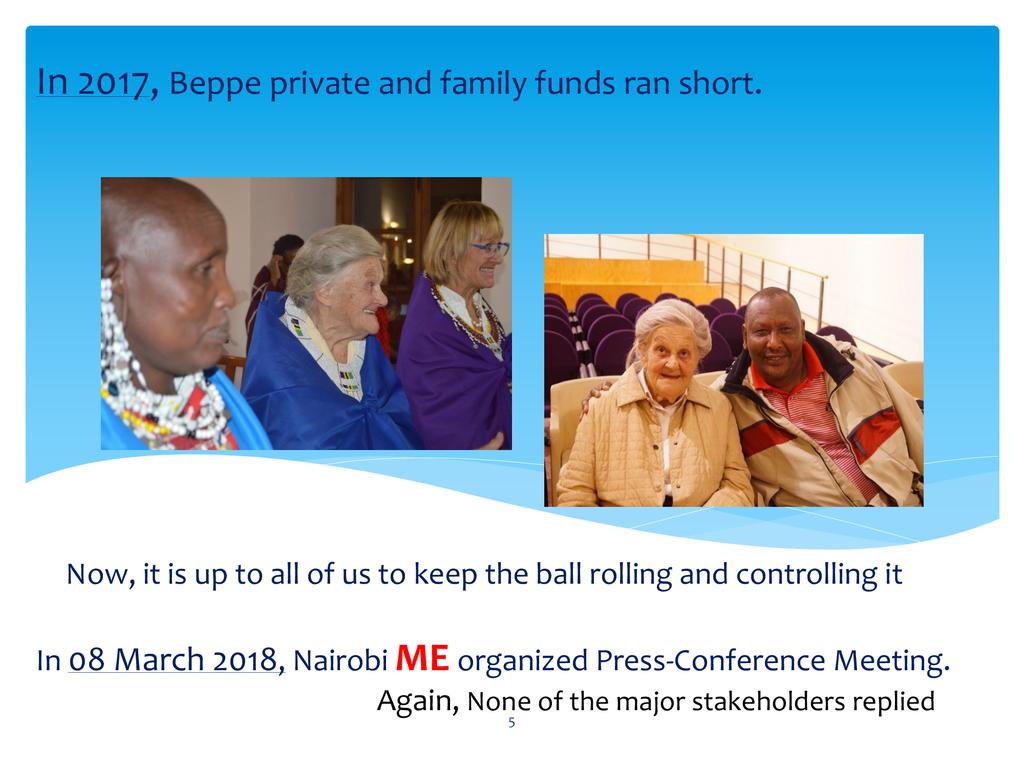 In 2017, Beppe private and family funds ran short.

Now, it is up to all of us to keep the ball rolling and controlling it

In 08 March 2018, Nairobi ME organized Press-Conference Meeting.

Again, None of the major stakeholders replied

5